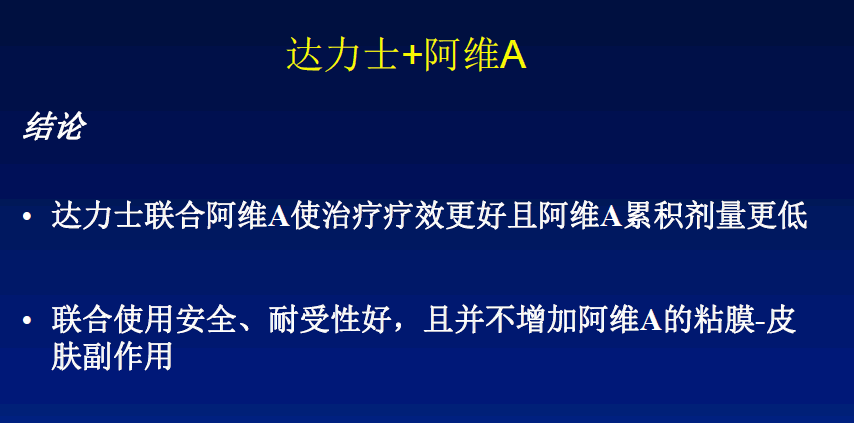 达力士+阿维A

结论

• 达力士联合阿维A使治疗疗效更好且阿维A累积剂量更低

• 联合使用安全、耐受性好，且并不增加阿维A的粘膜-皮肤副作用